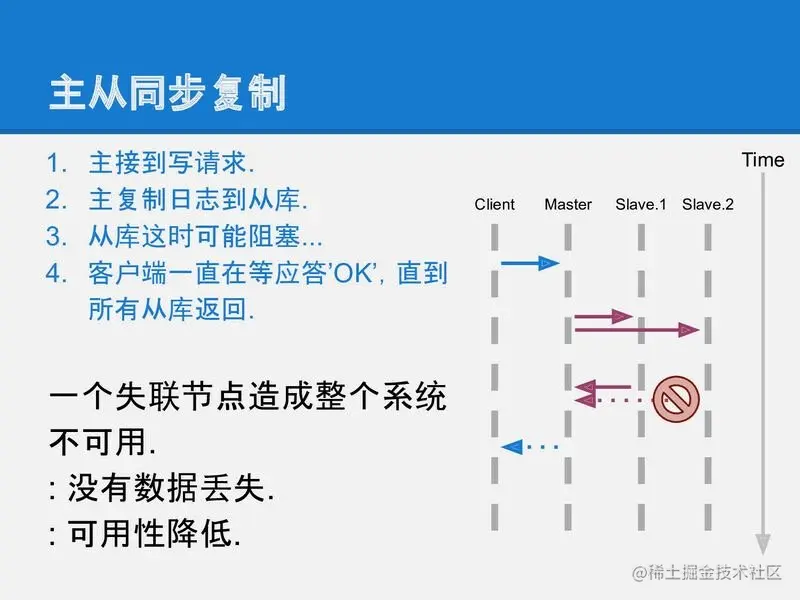 主从同步复制

1. 主接到写请求.
2. 主复制日志到从库.
3. 从库这时可能阻塞...
4. 客户端一直在等应答'OK', 直到所有从库返回.

一个失联节点造成整个系统不可用.
: 没有数据丢失.
: 可用性降低.

Time
Client Master Slave.1 Slave.2

@稀土掘金技术社区